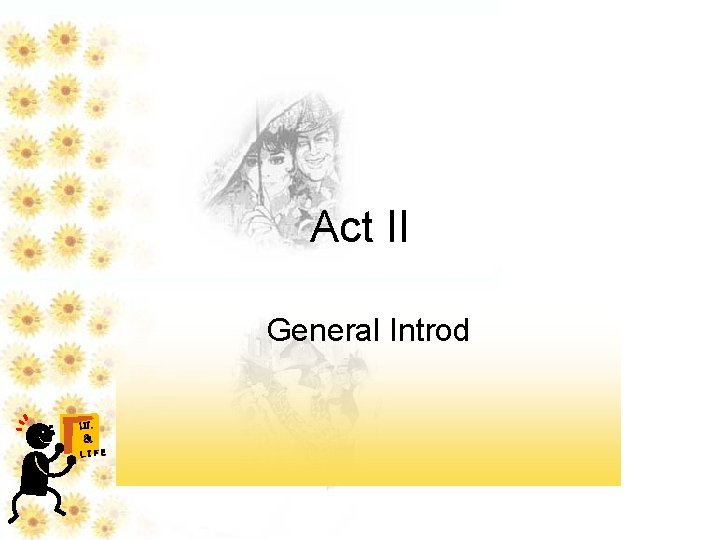 Act II

General Introd

LIT.
&
LIFE